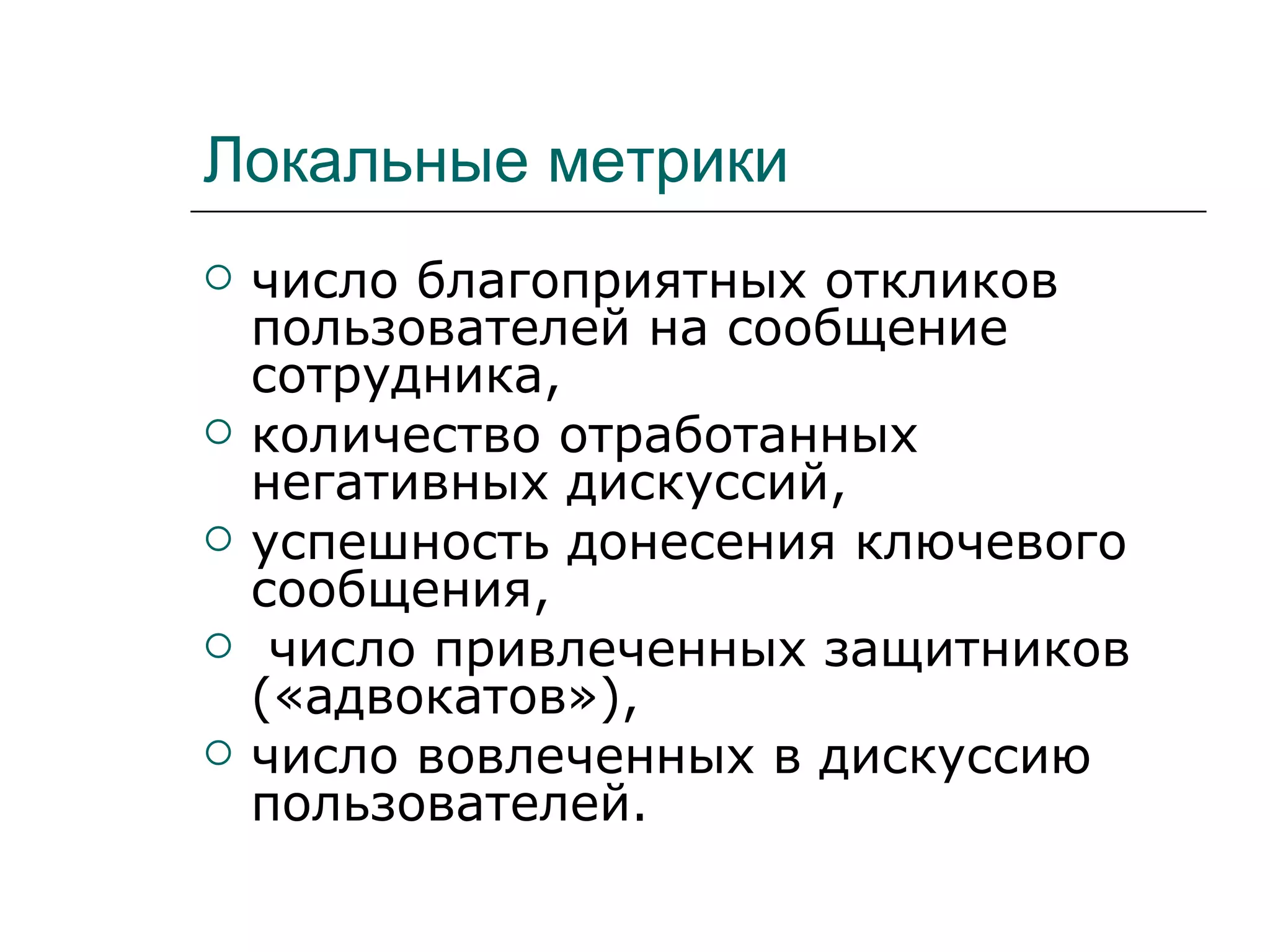 Локальные метрики

○ число благоприятных откликов пользователей на сообщение сотрудника,
○ количество отработанных негативных дискуссий,
○ успешность донесения ключевого сообщения,
○ число привлеченных защитников («адвокатов»),
○ число вовлеченных в дискуссию пользователей.